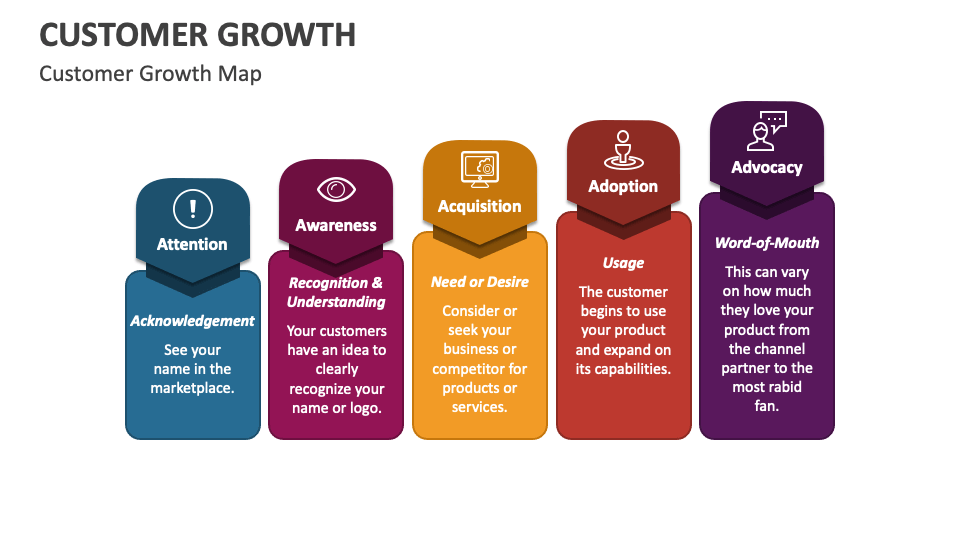 CUSTOMER GROWTH

Customer Growth Map

Attention

Acknowledgement

See your name in the marketplace.

Awareness

Recognition & Understanding

Your customers have an idea to clearly recognize your name or logo.

Acquisition

Need or Desire

Consider or seek your business or competitor for products or services.

Adoption

Usage

The customer begins to use your product and expand on its capabilities.

Advocacy

Word-of-Mouth

This can vary on how much they love your product from the channel partner to the most rabid fan.